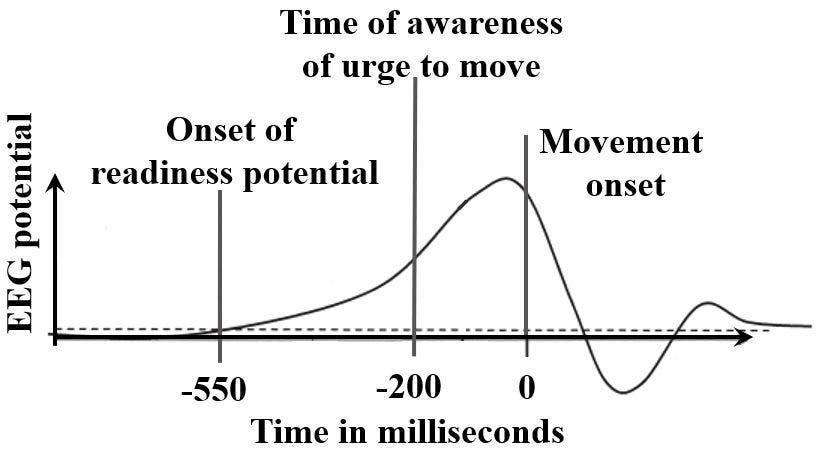 Time of awareness of urge to move

Onset of readiness potential

Movement onset

EEG potential

-550

-200

0

Time in milliseconds